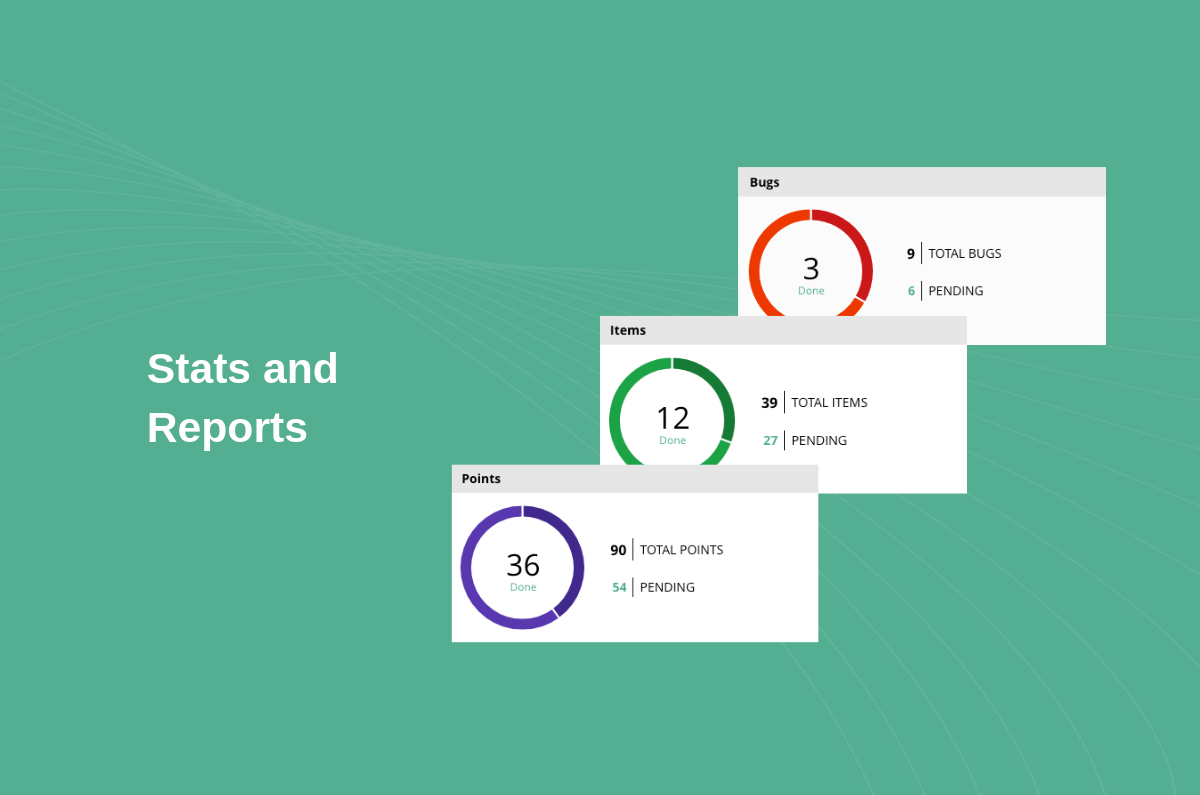 Stats and Reports

Bugs

3
Done

9 TOTAL BUGS
6 PENDING

Items

12
Done

39 TOTAL ITEMS
27 PENDING

Points

36
Done

90 TOTAL POINTS
54 PENDING